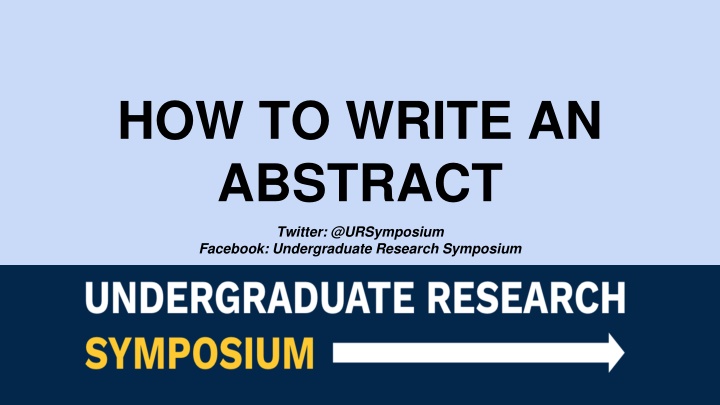 HOW TO WRITE AN ABSTRACT

Twitter: @URSymposium
Facebook: Undergraduate Research Symposium

UNDERGRADUATE RESEARCH
SYMPOSIUM